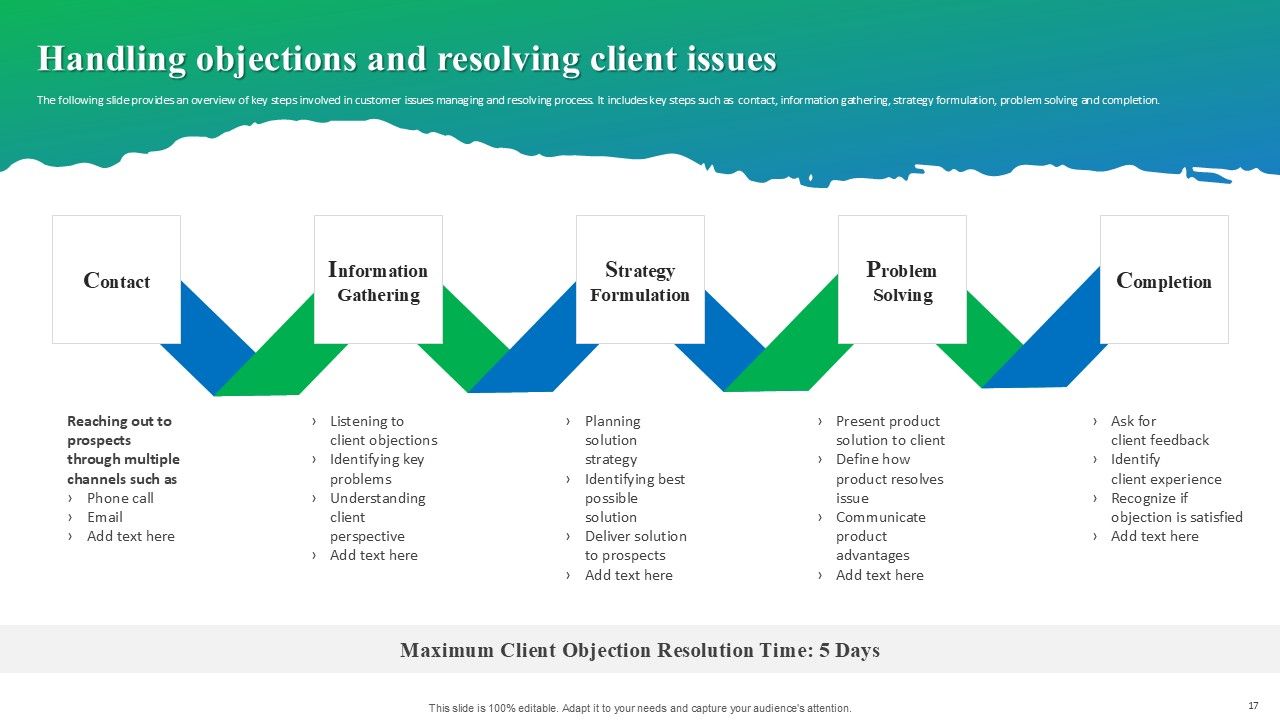 Handling objections and resolving client issues

The following slide provides an overview of key steps involved in customer issues managing and resolving process. It includes key steps such as contact, information gathering, strategy formulation, problem solving and completion.

Contact

Information Gathering

Strategy Formulation

Problem Solving

Completion

Reaching out to prospects through multiple channels such as
› Phone call
› Email
› Add text here

› Listening to client objections
› Identifying key problems
› Understanding client perspective
› Add text here

› Planning solution strategy
› Identifying best possible solution
› Deliver solution to prospects
› Add text here

› Present product solution to client
› Define how product resolves issue
› Communicate product advantages
› Add text here

› Ask for client feedback
› Identify client experience
› Recognize if objection is satisfied
› Add text here

Maximum Client Objection Resolution Time: 5 Days

This slide is 100% editable. Adapt it to your needs and capture your audience's attention.

17